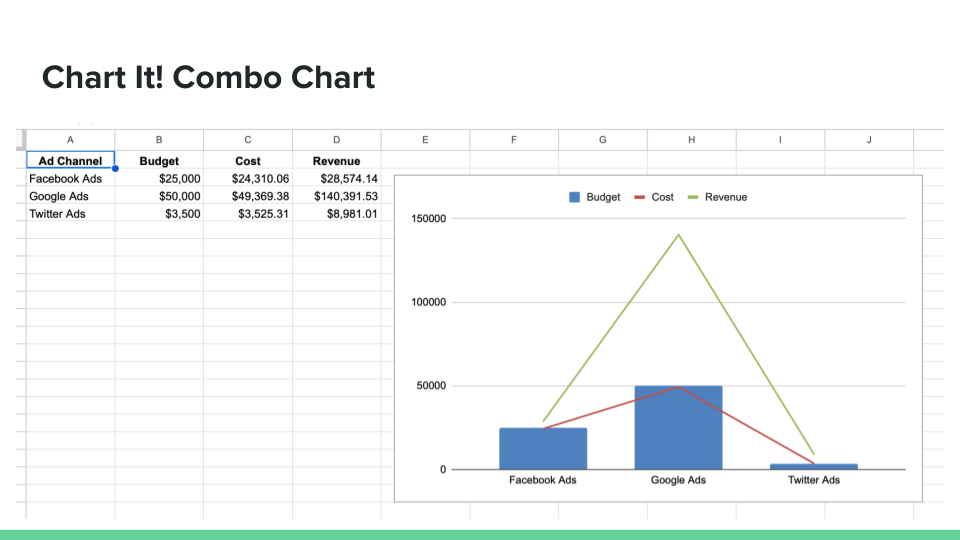 Chart It! Combo Chart

| A | B | C | D | E | F | G | H | I | J |
|---|---|---|---|---|---|---|---|---|---|
| Ad Channel | Budget | Cost | Revenue | | | | | | |
| Facebook Ads | $25,000 | $24,310.06 | $28,574.14 | | | | | | |
| Google Ads | $50,000 | $49,369.38 | $140,391.53 | | | | | | |
| Twitter Ads | $3,500 | $3,525.31 | $8,981.01 | | | | | | |

Budget Cost Revenue

150000
100000
50000
0

Facebook Ads Google Ads Twitter Ads